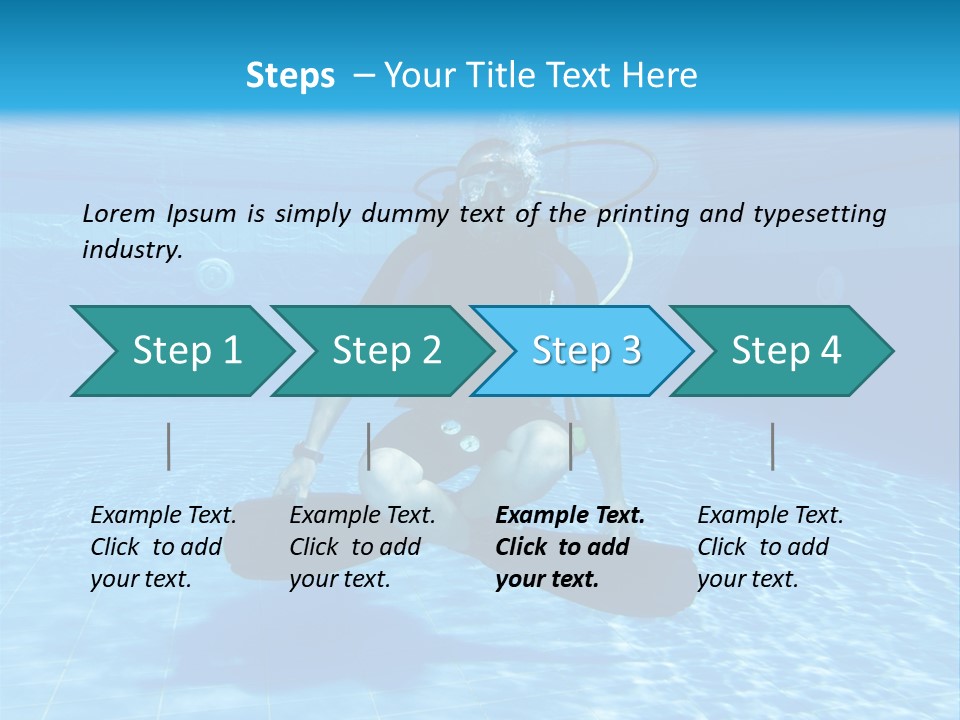 Steps – Your Title Text Here

Lorem Ipsum is simply dummy text of the printing and typesetting industry.

Step 1

Step 2

Step 3

Step 4

Example Text. Click to add your text.

Example Text. Click to add your text.

Example Text. Click to add your text.

Example Text. Click to add your text.